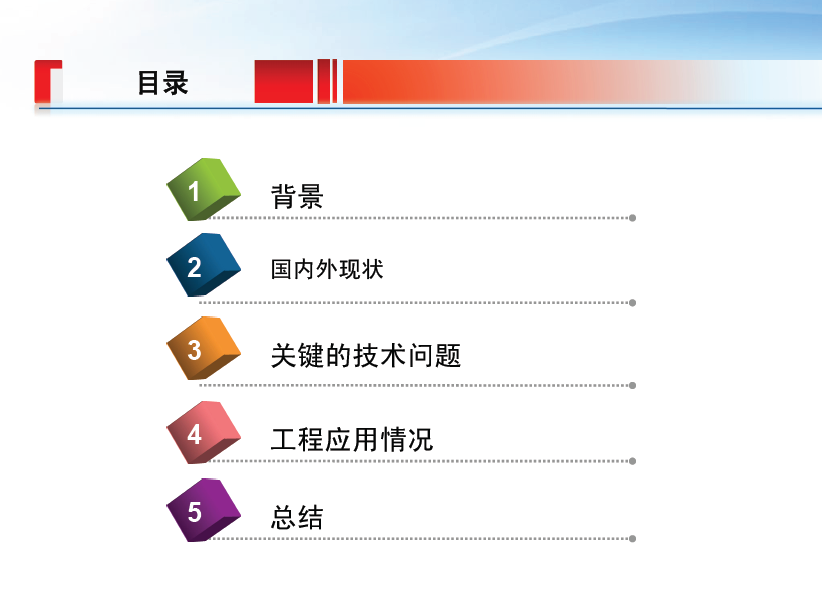 目录

1 背景

2 国内外现状

3 关键的技术问题

4 工程应用情况

5 总结